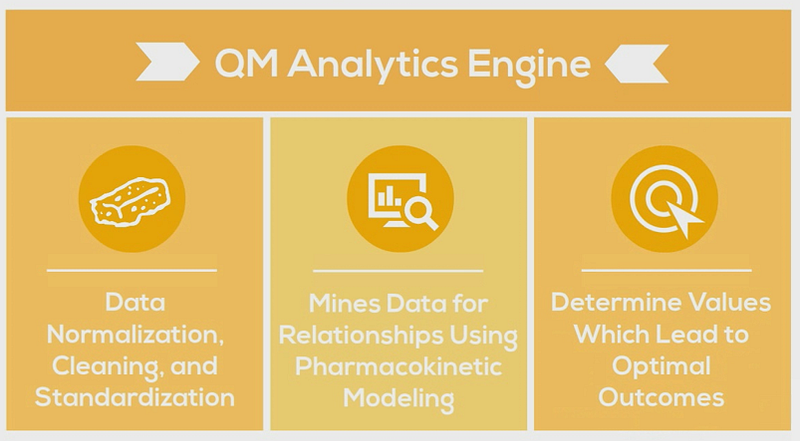 QM Analytics Engine

Data Normalization, Cleaning, and Standardization

Mines Data for Relationships Using Pharmacokinetic Modeling

Determine Values Which Lead to Optimal Outcomes